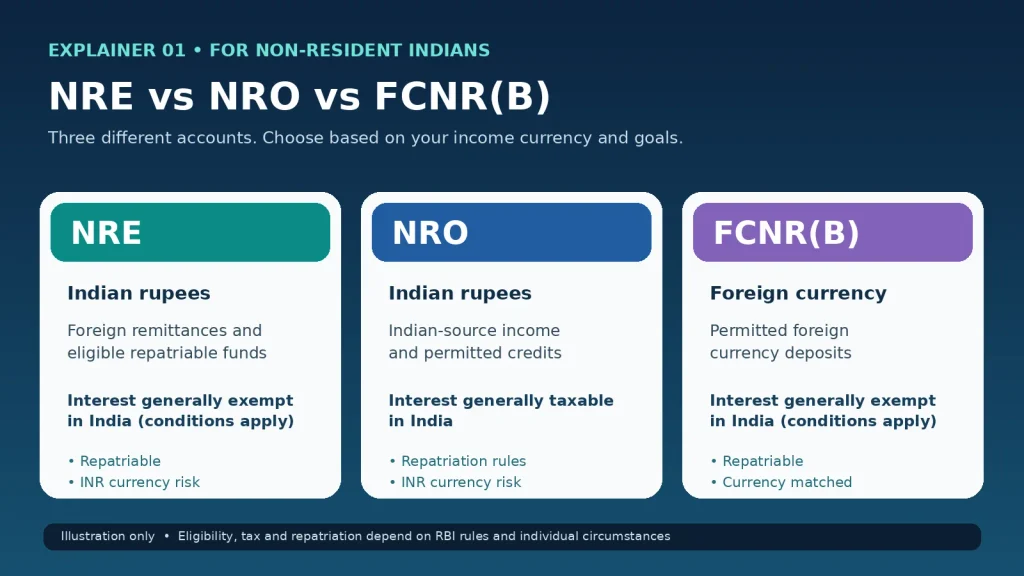 EXPLAINER 01 • FOR NON-RESIDENT INDIANS

NRE vs NRO vs FCNR(B)

Three different accounts. Choose based on your income currency and goals.

NRE

Indian rupees

Foreign remittances and eligible repatriable funds

Interest generally exempt in India (conditions apply)

• Repatriable
• INR currency risk

NRO

Indian rupees

Indian-source income and permitted credits

Interest generally taxable in India

• Repatriation rules
• INR currency risk

FCNR(B)

Foreign currency

Permitted foreign currency deposits

Interest generally exempt in India (conditions apply)

• Repatriable
• Currency matched

Illustration only • Eligibility, tax and repatriation depend on RBI rules and individual circumstances